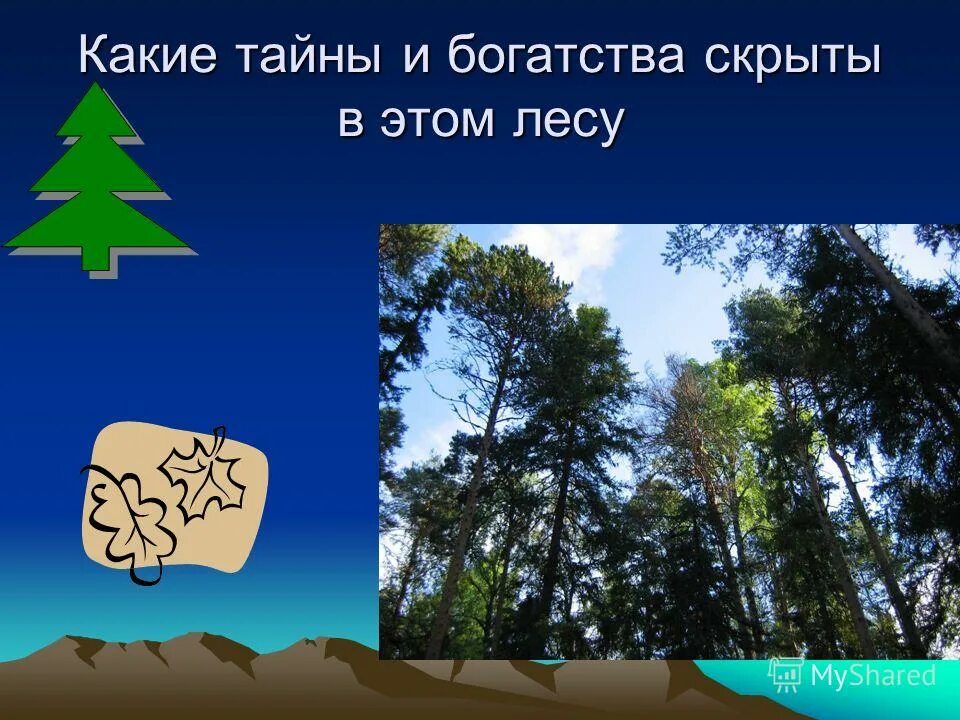 Какие тайны и богатства скрыты в этом лесу

MyShared